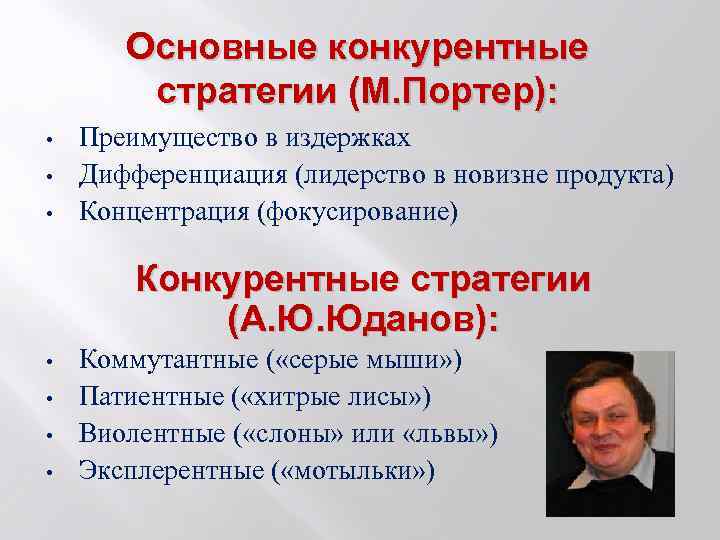 Основные конкурентные стратегии (М.Портер):

• Преимущество в издержках
• Дифференциация (лидерство в новизне продукта)
• Концентрация (фокусирование)

Конкурентные стратегии (А.Ю.Юданов):

• Коммутантные («серые мыши»)
• Патиентные («хитрые лисы»)
• Виолентные («слоны» или «львы»)
• Эксплерентные («мотыльки»)